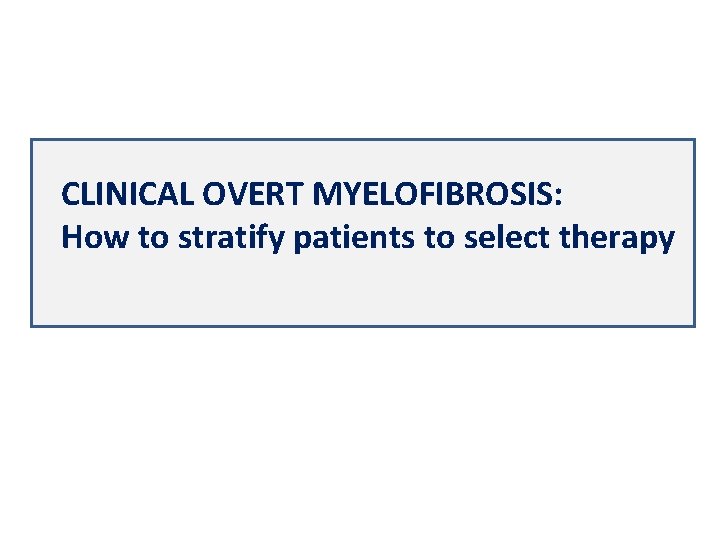 CLINICAL OVERT MYELOFIBROSIS:
How to stratify patients to select therapy